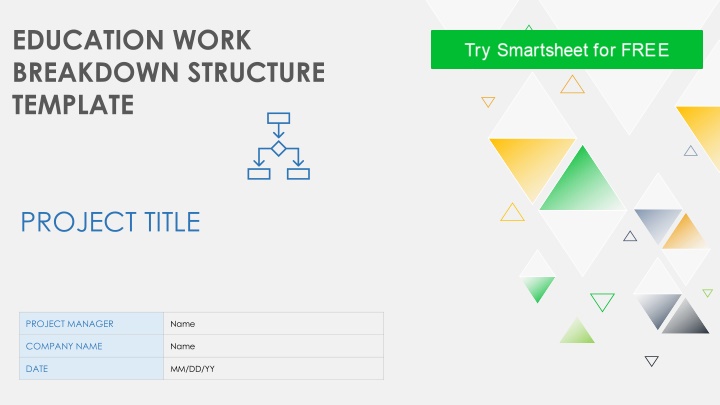 EDUCATION WORK BREAKDOWN STRUCTURE TEMPLATE

Try Smartsheet for FREE

PROJECT TITLE

| PROJECT MANAGER | Name |
|---|---|
| COMPANY NAME | Name |
| DATE | MM/DD/YY |